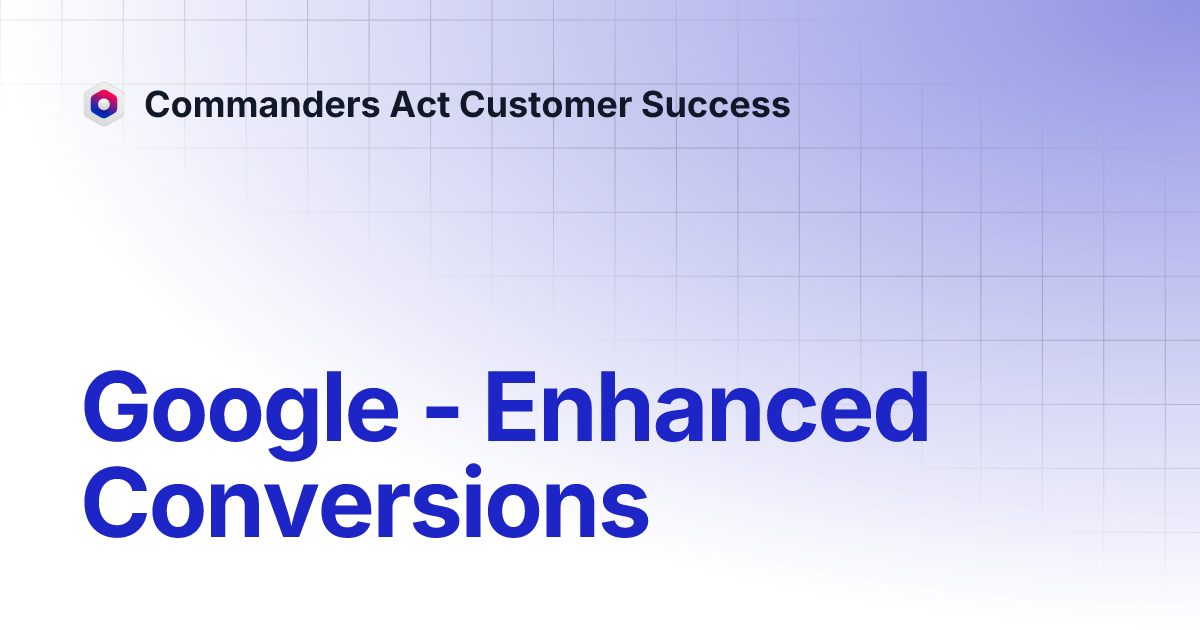 Commanders Act Customer Success

Google - Enhanced Conversions